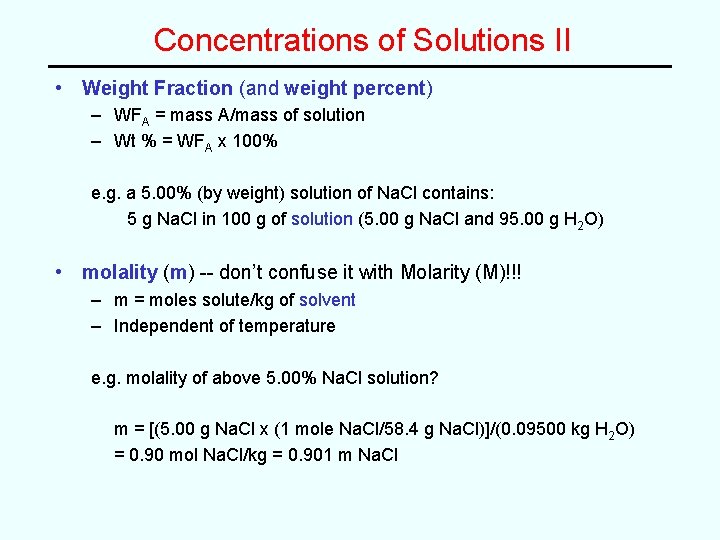 Concentrations of Solutions II

• Weight Fraction (and weight percent)
– $WF_A$ = mass A/mass of solution
– Wt % = $WF_A$ x 100%

e.g. a 5.00% (by weight) solution of NaCl contains:
5 g NaCl in 100 g of solution (5.00 g NaCl and 95.00 g $H_2O$)

• molality (m) -- don't confuse it with Molarity (M)!!!
– m = moles solute/kg of solvent
– Independent of temperature

e.g. molality of above 5.00% NaCl solution?

m = [(5.00 g NaCl x (1 mole NaCl/58.4 g NaCl)]/(0.09500 kg $H_2O$)
= 0.90 mol NaCl/kg = 0.901 m NaCl